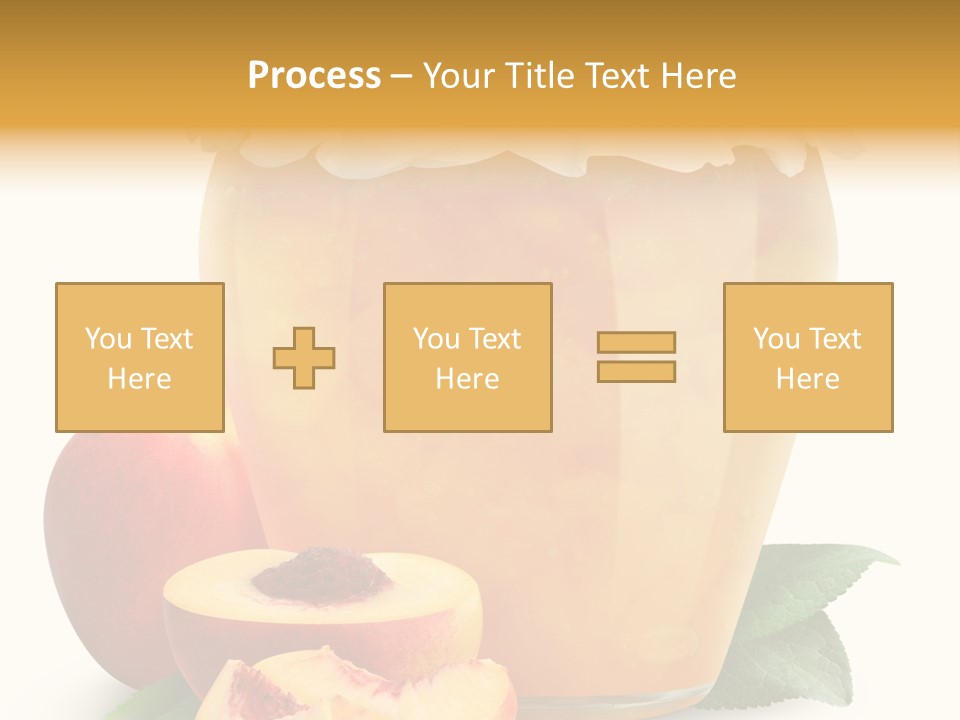 Process – Your Title Text Here

You Text Here

You Text Here

You Text Here